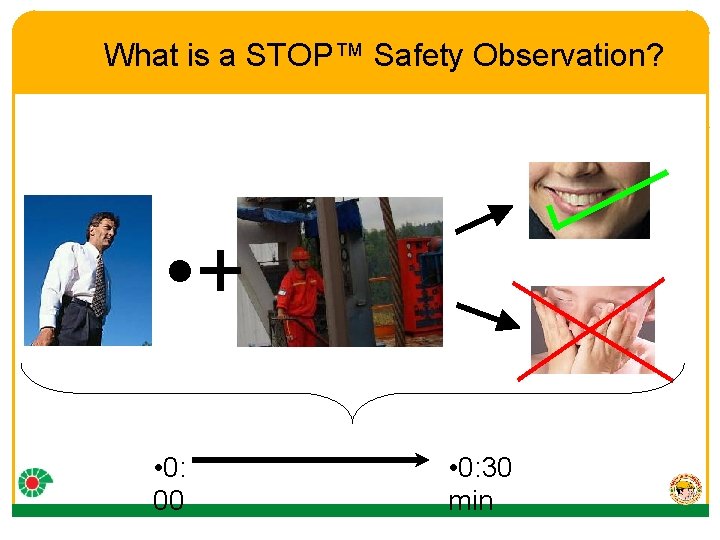 What is a STOP™ Safety Observation?

•+

•0:00

•0:30 min